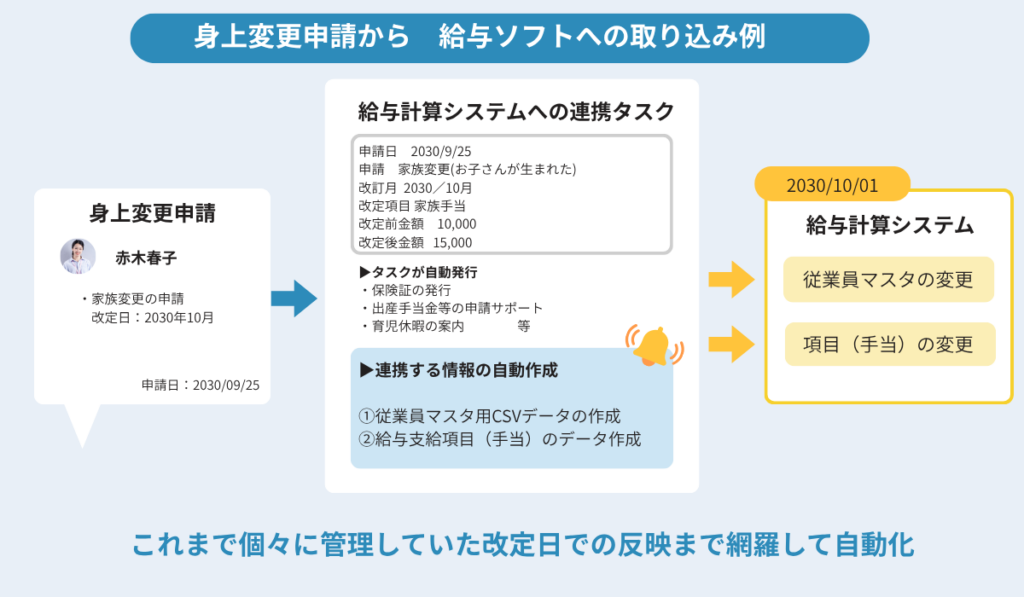 身上変更申請から　給与ソフトへの取り込み例

身上変更申請

赤木春子

・家族変更の申請
改定日：2030年10月

申請日：2030/09/25

給与計算システムへの連携タスク

申請日　2030/9/25
申請　家族変更(お子さんが生まれた)
改訂月 2030／10月
改定項目 家族手当
改定前金額　10,000
改定後金額　15,000

▶タスクが自動発行
・保険証の発行
・出産手当金等の申請サポート
・育児休暇の案内　　　　等

▶連携する情報の自動作成

①従業員マスタ用CSVデータの作成
②給与支給項目（手当）のデータ作成

2030/10/01

給与計算システム

従業員マスタの変更

項目（手当）の変更

これまで個々に管理していた改定日での反映まで網羅して自動化